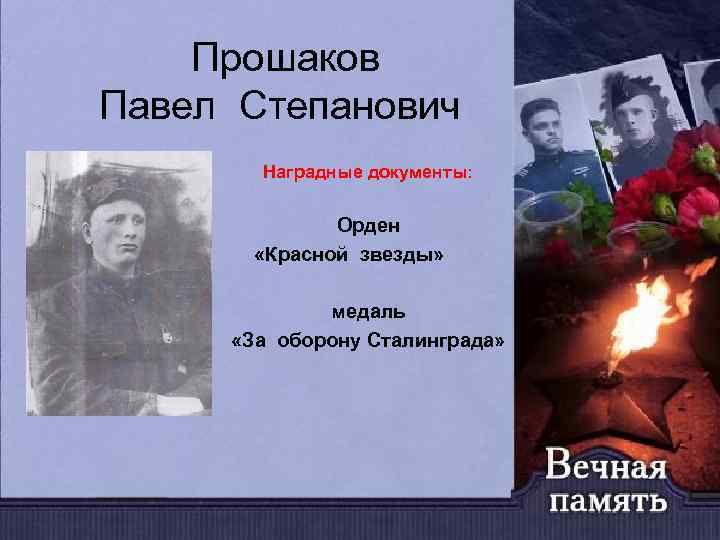 Прошаков
Павел Степанович

Наградные документы:

Орден
«Красной звезды»

медаль
«За оборону Сталинграда»

Вечная
память